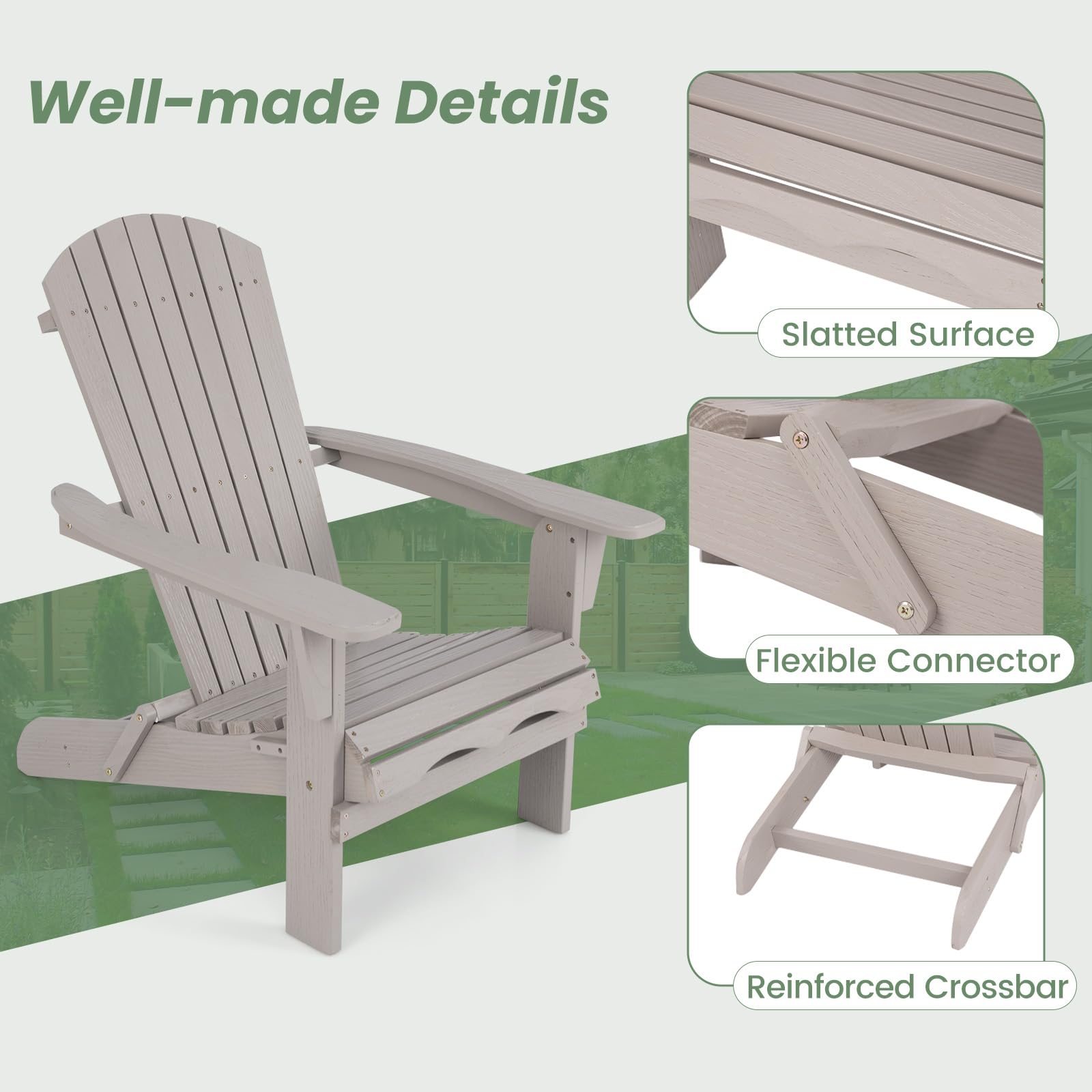 Well-made Details

Slatted Surface

Flexible Connector

Reinforced Crossbar